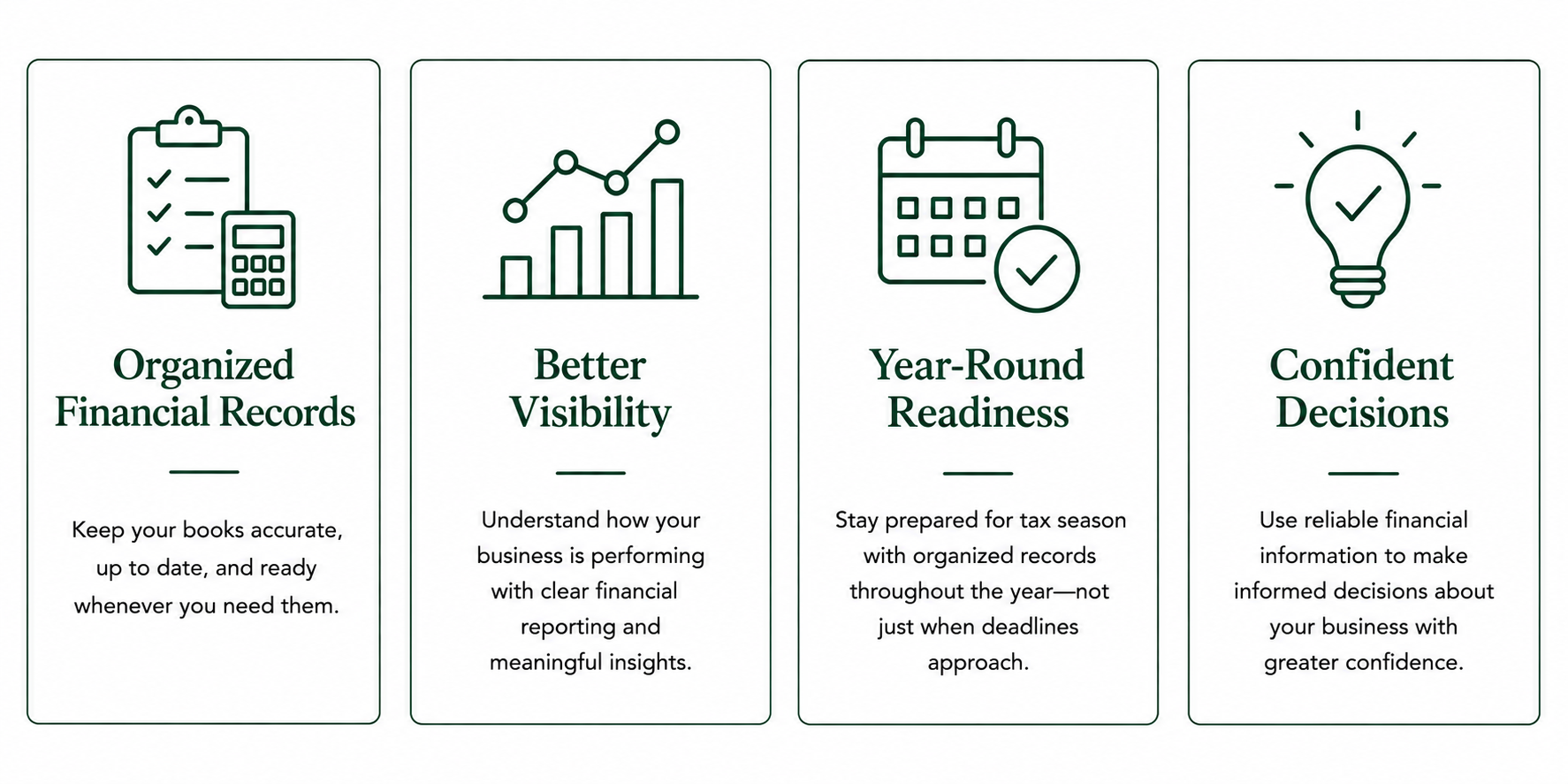 Organized Financial Records

Keep your books accurate, up to date, and ready whenever you need them.

Better Visibility

Understand how your business is performing with clear financial reporting and meaningful insights.

Year-Round Readiness

Stay prepared for tax season with organized records throughout the year—not just when deadlines approach.

Confident Decisions

Use reliable financial information to make informed decisions about your business with greater confidence.